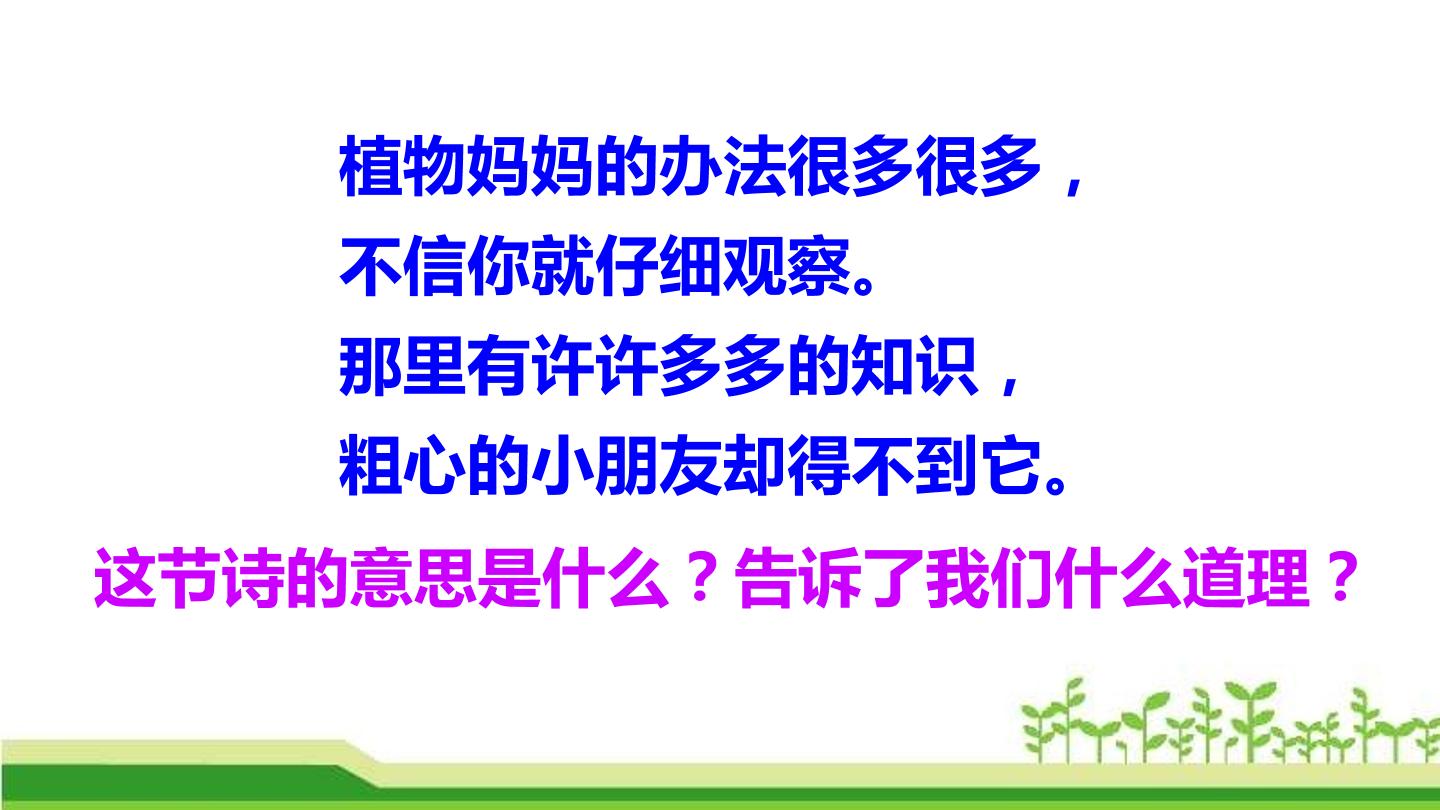 植物妈妈的办法很多很多，
不信你就仔细观察。
那里有许许多多的知识，
粗心的小朋友却得不到它。

这节诗的意思是什么？告诉了我们什么道理？